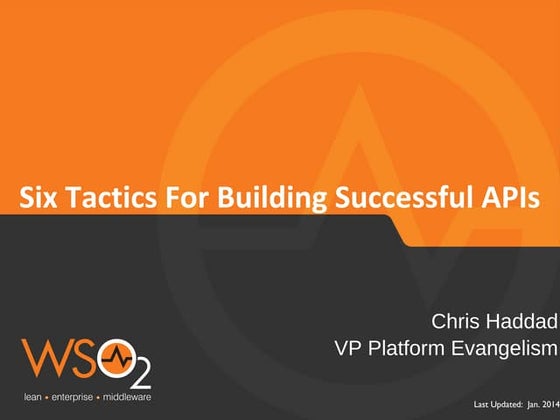 Six Tactics For Building Successful APIs

Chris Haddad
VP Platform Evangelism

WSO2
lean • enterprise • middleware

Last Updated: Jan. 2014